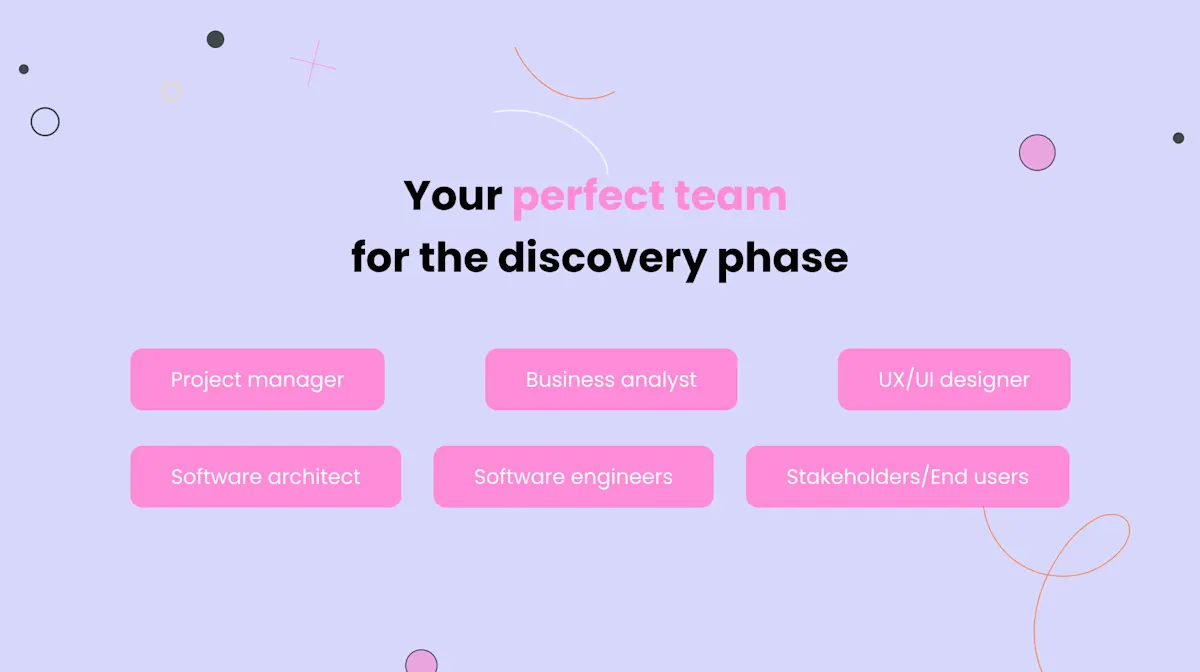 Your perfect team
for the discovery phase

Project manager

Business analyst

UX/UI designer

Software architect

Software engineers

Stakeholders/End users